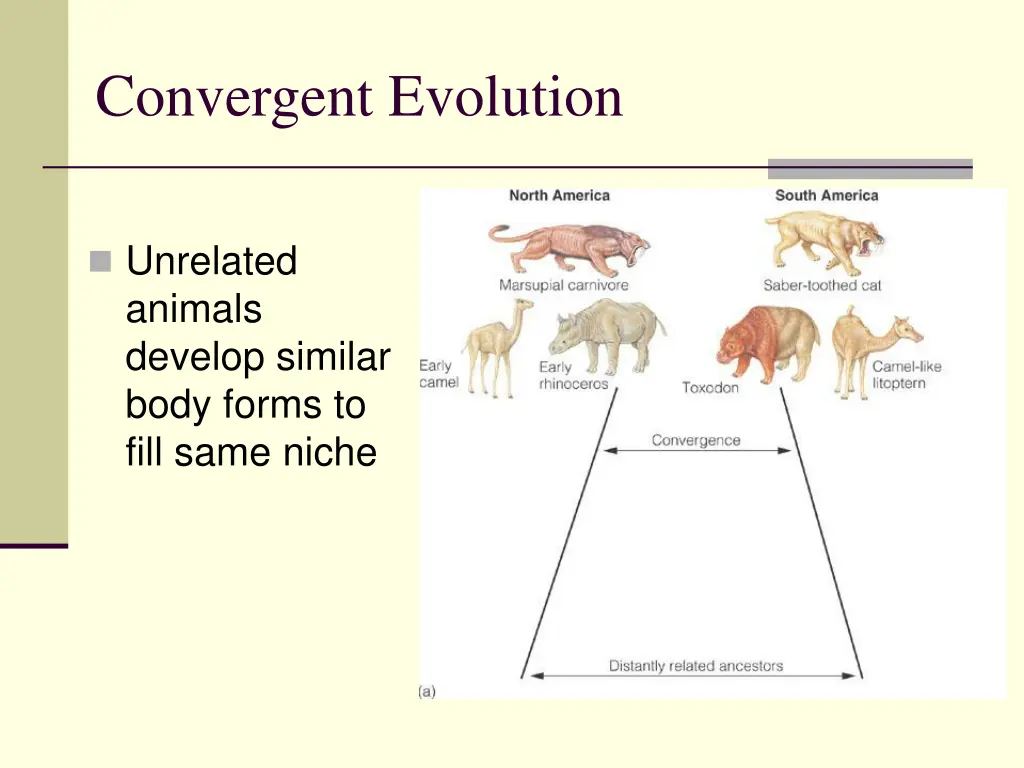 Convergent Evolution

Unrelated animals develop similar body forms to fill same niche

North America

South America

Marsupial carnivore

Saber-toothed cat

Early camel

Early rhinoceros

Toxodon

Camel-like litoptern

Convergence

Distantly related ancestors

(a)